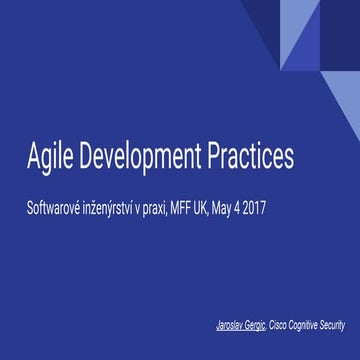 Agile Development Practices

Softwarové inženýrství v praxi, MFF UK, May 4 2017

Jaroslav Gergic, Cisco Cognitive Security